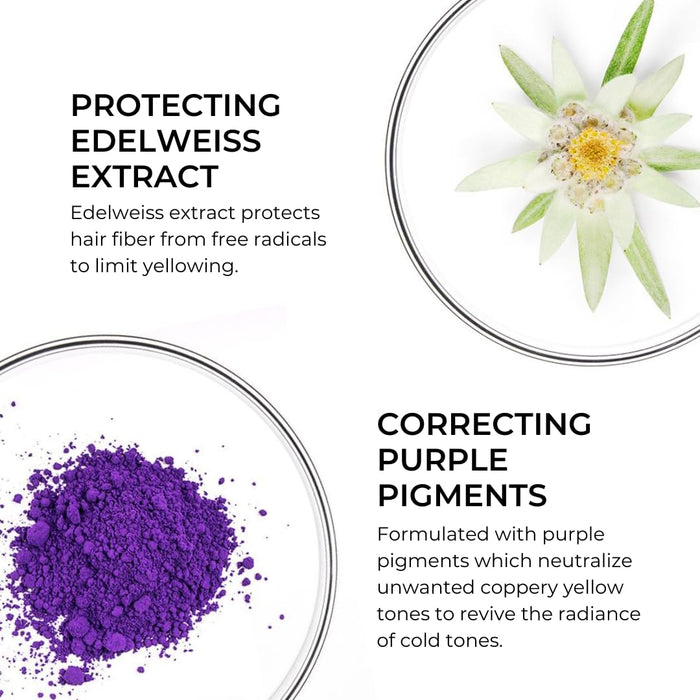 PROTECTING EDELWEISS EXTRACT

Edelweiss extract protects hair fiber from free radicals to limit yellowing.

CORRECTING PURPLE PIGMENTS

Formulated with purple pigments which neutralize unwanted coppery yellow tones to revive the radiance of cold tones.